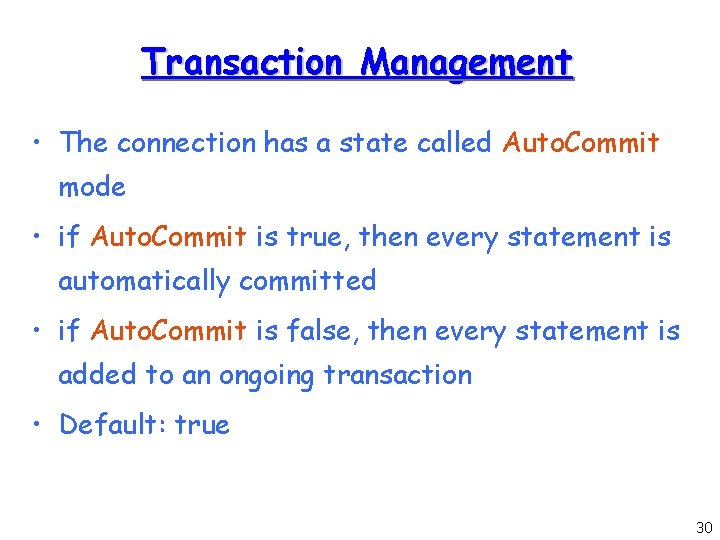 Transaction Management

• The connection has a state called AutoCommit mode

• if AutoCommit is true, then every statement is automatically committed

• if AutoCommit is false, then every statement is added to an ongoing transaction

• Default: true

30